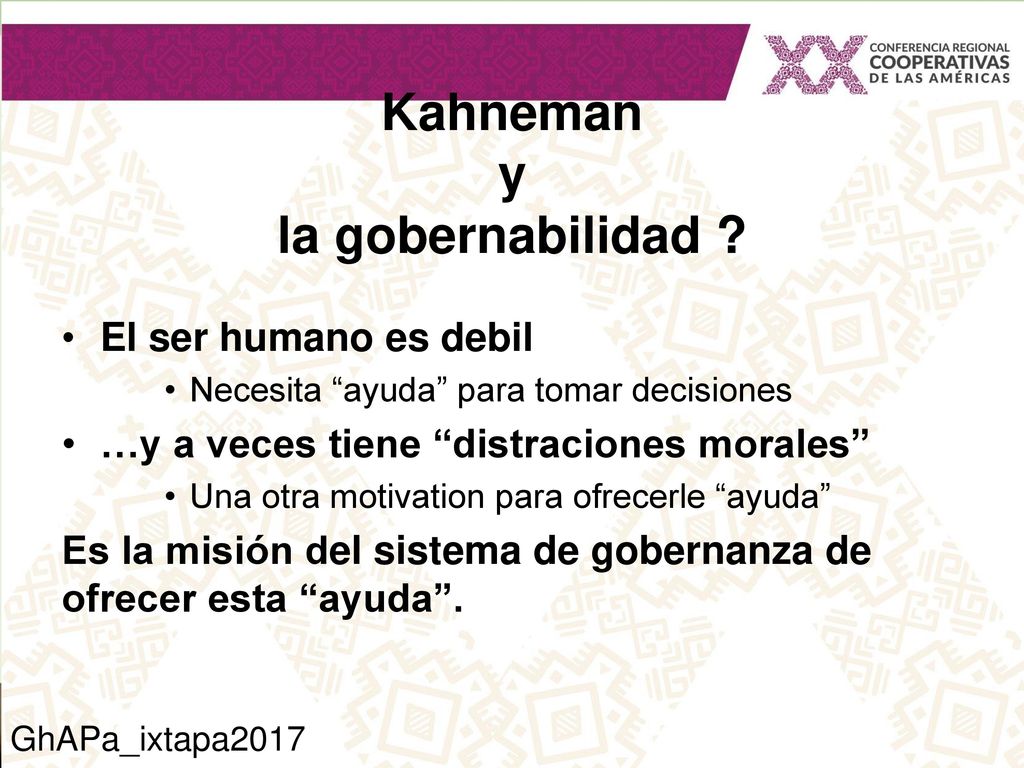 XX CONFERENCIA REGIONAL COOPERATIVAS DE LAS AMÉRICAS

Kahneman
y
la gobernabilidad ?

• El ser humano es debil
  • Necesita “ayuda” para tomar decisiones
• …y a veces tiene “distraciones morales”
  • Una otra motivation para ofrecerle “ayuda”

Es la misión del sistema de gobernanza de ofrecer esta “ayuda”.

GhAPa_ixtapa2017